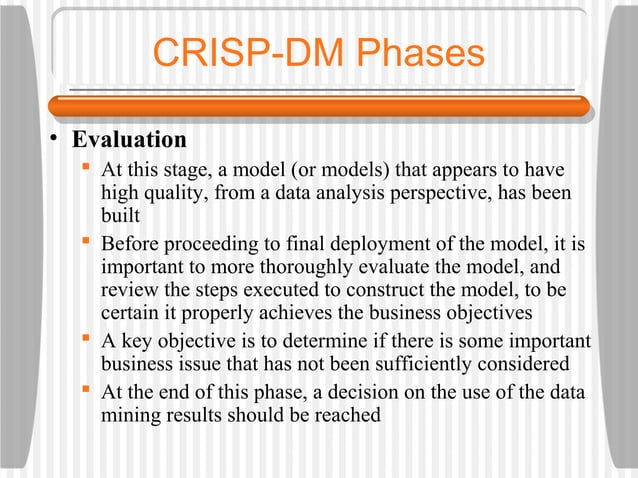 CRISP-DM Phases

• Evaluation
  ▪ At this stage, a model (or models) that appears to have high quality, from a data analysis perspective, has been built
  ▪ Before proceeding to final deployment of the model, it is important to more thoroughly evaluate the model, and review the steps executed to construct the model, to be certain it properly achieves the business objectives
  ▪ A key objective is to determine if there is some important business issue that has not been sufficiently considered
  ▪ At the end of this phase, a decision on the use of the data mining results should be reached